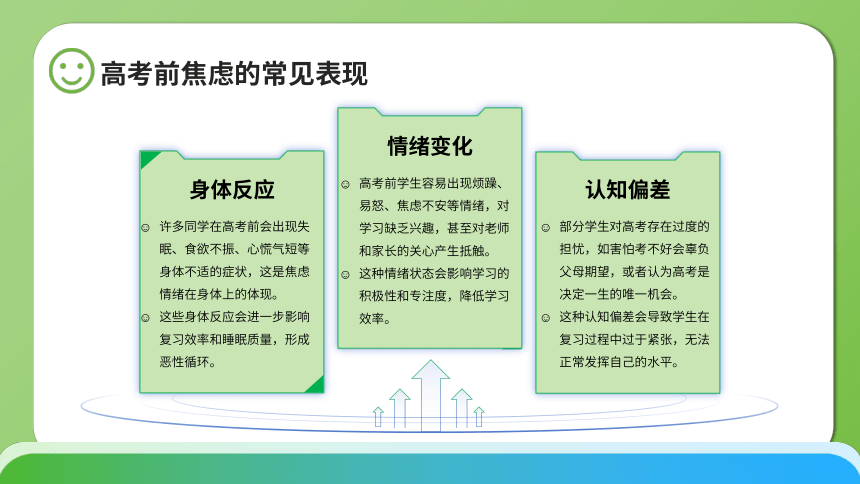 高考前焦虑的常见表现

身体反应

☺ 许多同学在高考前会出现失眠、食欲不振、心慌气短等身体不适的症状，这是焦虑情绪在身体上的体现。
☺ 这些身体反应会进一步影响复习效率和睡眠质量，形成恶性循环。

情绪变化

☺ 高考前学生容易出现烦躁、易怒、焦虑不安等情绪，对学习缺乏兴趣，甚至对老师和家长的关心产生抵触。
☺ 这种情绪状态会影响学习的积极性和专注度，降低学习效率。

认知偏差

☺ 部分学生对高考存在过度的担忧，如害怕考不好会辜负父母期望，或者认为高考是决定一生的唯一机会。
☺ 这种认知偏差会导致学生在复习过程中过于紧张，无法正常发挥自己的水平。